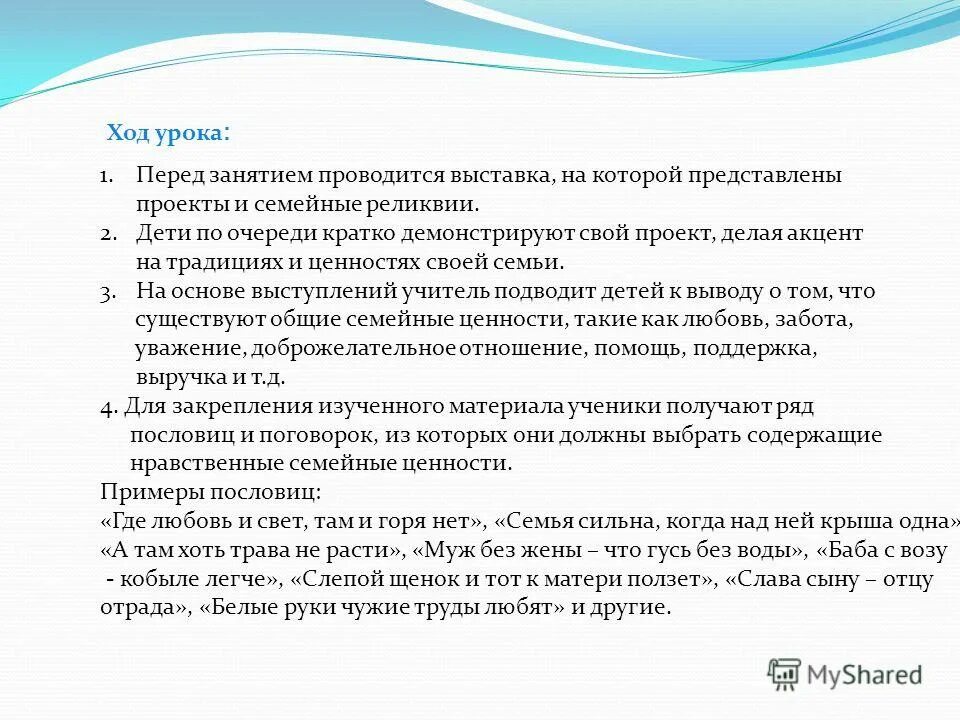 Ход урока:

1. Перед занятием проводится выставка, на которой представлены проекты и семейные реликвии.
2. Дети по очереди кратко демонстрируют свой проект, делая акцент на традициях и ценностях своей семьи.
3. На основе выступлений учитель подводит детей к выводу о том, что существуют общие семейные ценности, такие как любовь, забота, уважение, доброжелательное отношение, помощь, поддержка, выручка и т.д.
4. Для закрепления изученного материала ученики получают ряд пословиц и поговорок, из которых они должны выбрать содержащие нравственные семейные ценности.
Примеры пословиц:
«Где любовь и свет, там и горя нет», «Семья сильна, когда над ней крыша одна» «А там хоть трава не расти», «Муж без жены – что гусь без воды», «Баба с возу - кобыле легче», «Слепой щенок и тот к матери ползет», «Слава сыну – отцу отрада», «Белые руки чужие труды любят» и другие.

MyShared